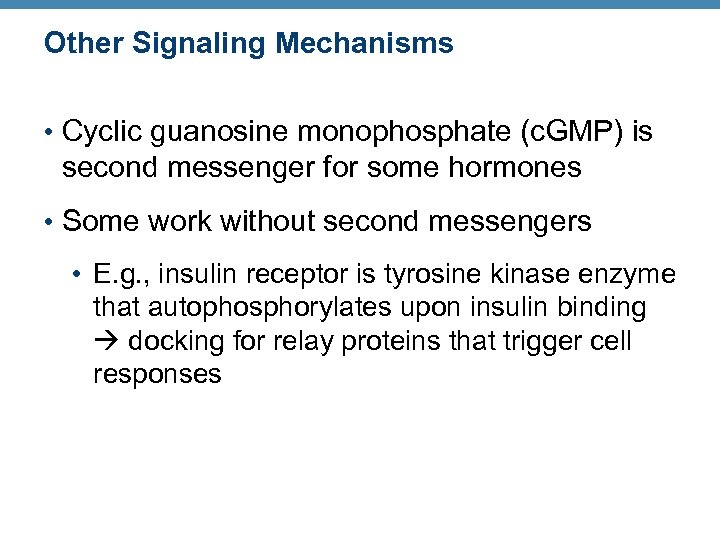 Other Signaling Mechanisms

• Cyclic guanosine monophosphate (cGMP) is second messenger for some hormones

• Some work without second messengers

• E.g., insulin receptor is tyrosine kinase enzyme that autophosphorylates upon insulin binding → docking for relay proteins that trigger cell responses